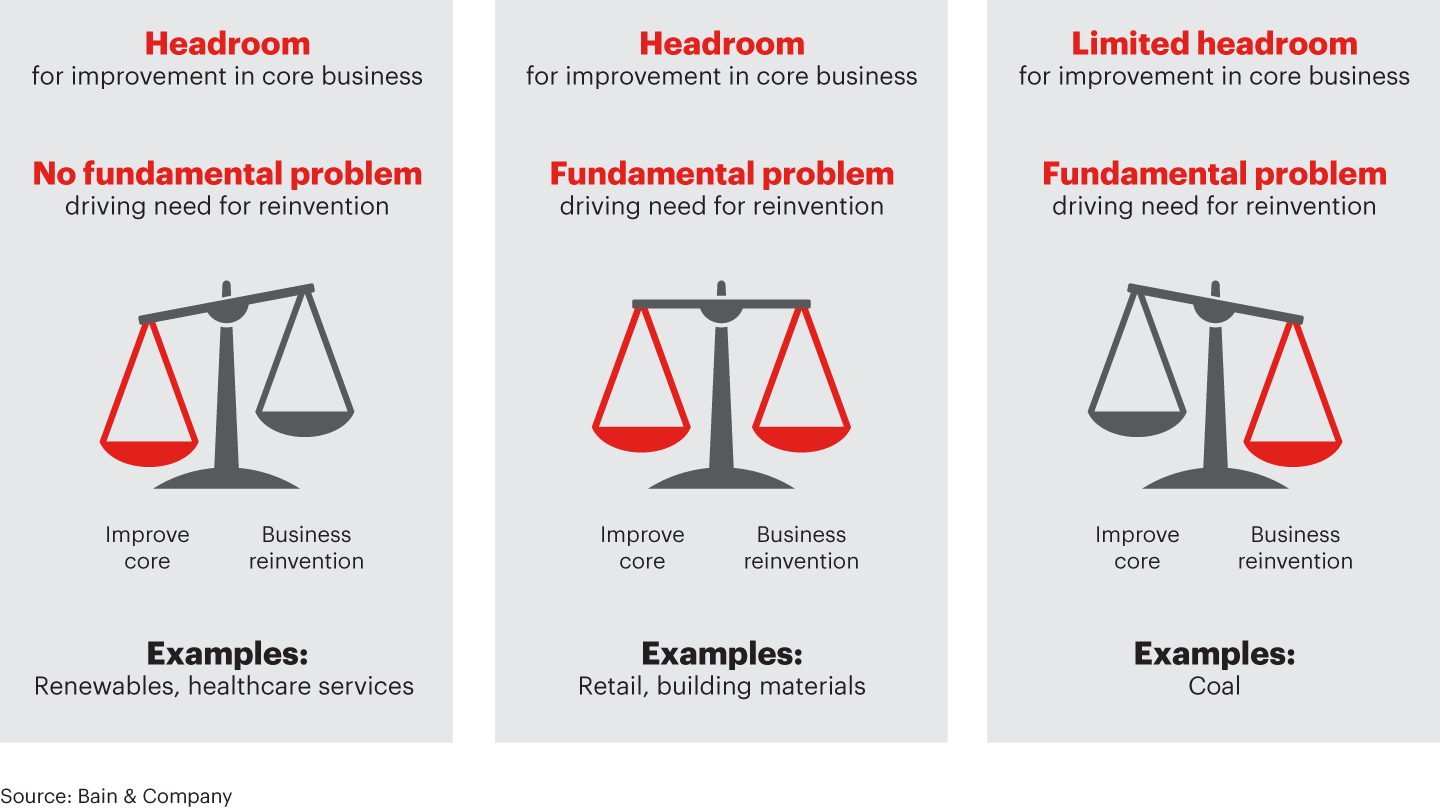 Headroom
for improvement in core business

No fundamental problem
driving need for reinvention

Improve core

Business reinvention

Examples:
Renewables, healthcare services

Headroom
for improvement in core business

Fundamental problem
driving need for reinvention

Improve core

Business reinvention

Examples:
Retail, building materials

Limited headroom
for improvement in core business

Fundamental problem
driving need for reinvention

Improve core

Business reinvention

Examples:
Coal

Source: Bain & Company